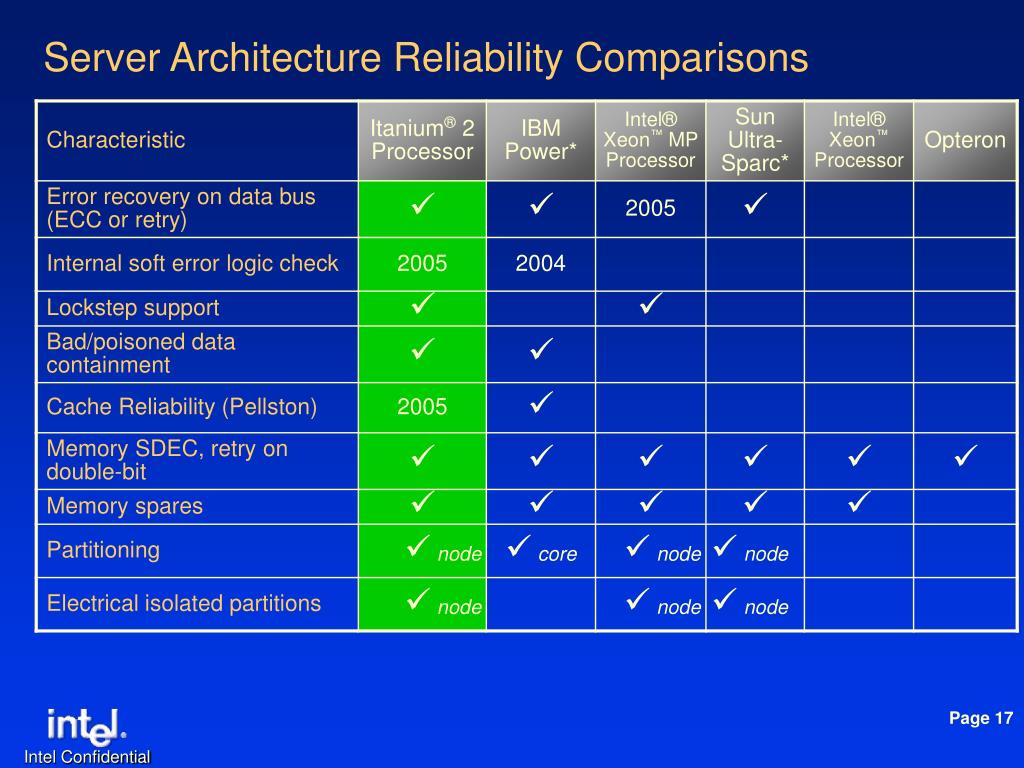 Server Architecture Reliability Comparisons

| Characteristic | Itanium® 2 Processor | IBM Power* | Intel® Xeon™ MP Processor | Sun Ultra-Sparc* | Intel® Xeon™ Processor | Opteron |
|---|---|---|---|---|---|---|
| Error recovery on data bus (ECC or retry) | ✓ | ✓ | 2005 | ✓ | | |
| Internal soft error logic check | 2005 | 2004 | | | | |
| Lockstep support | ✓ | | ✓ | | | |
| Bad/poisoned data containment | ✓ | ✓ | | | | |
| Cache Reliability (Pellston) | 2005 | ✓ | | | | |
| Memory SDEC, retry on double-bit | ✓ | ✓ | ✓ | ✓ | ✓ | ✓ |
| Memory spares | ✓ | ✓ | ✓ | ✓ | ✓ | |
| Partitioning | ✓ node | ✓ core | ✓ node | ✓ node | | |
| Electrical isolated partitions | ✓ node | | ✓ node | ✓ node | | |

intel.
Intel Confidential

Page 17